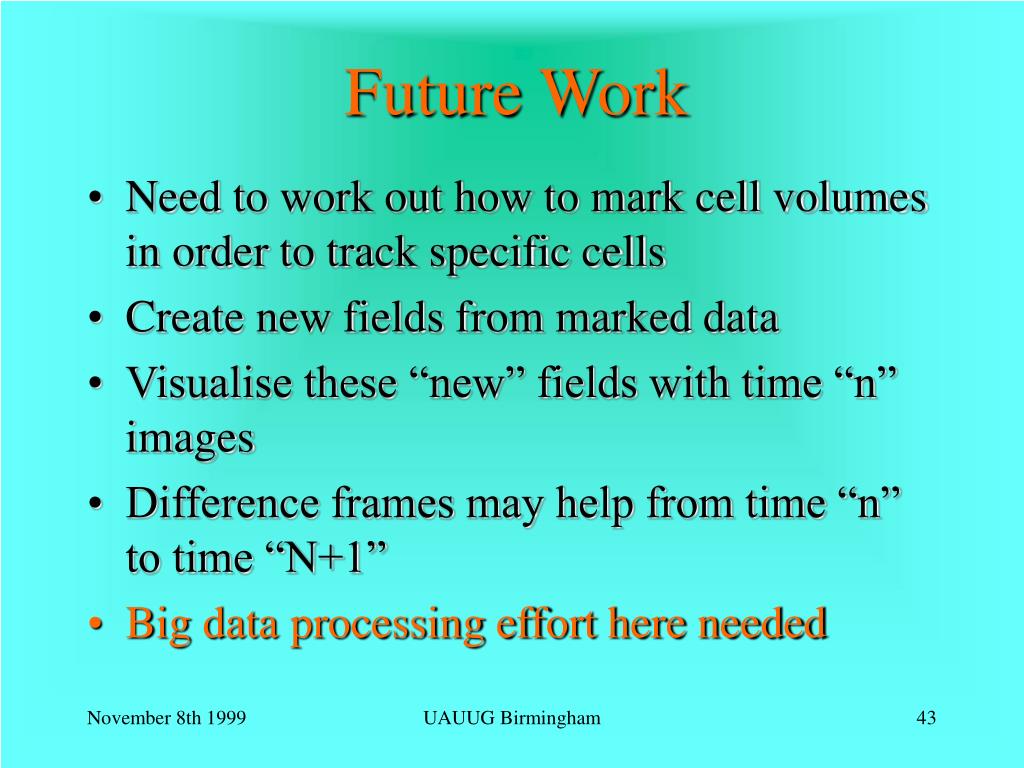 Future Work

• Need to work out how to mark cell volumes in order to track specific cells
• Create new fields from marked data
• Visualise these “new” fields with time “n” images
• Difference frames may help from time “n” to time “N+1”
• Big data processing effort here needed

November 8th 1999    UAUUG Birmingham    43